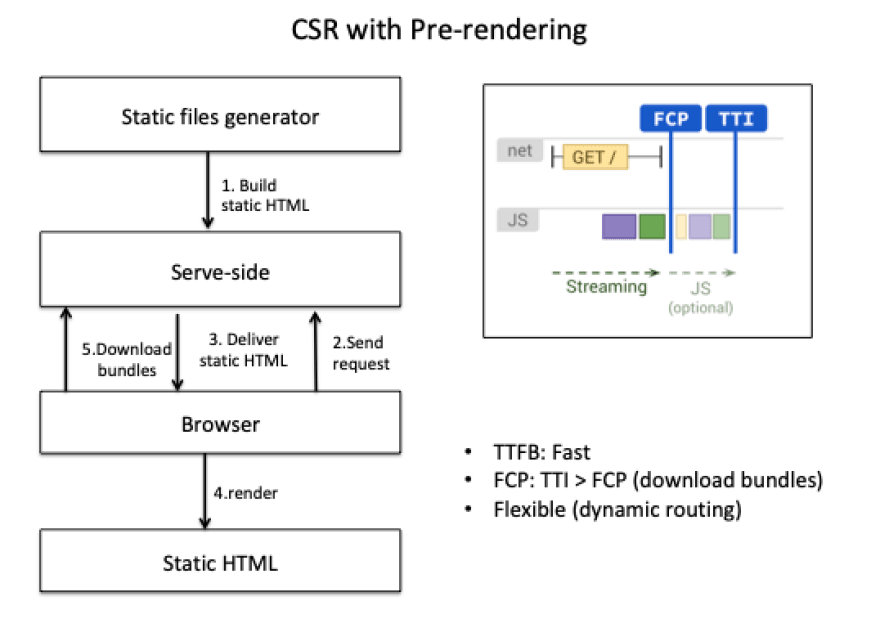 CSR with Pre-rendering

Static files generator

1. Build static HTML

Serve-side

5.Download bundles

3. Deliver static HTML

2.Send request

Browser

4.render

Static HTML

FCP
TTI
net
GET /
JS
Streaming
JS (optional)

• TTFB: Fast
• FCP: TTI > FCP (download bundles)
• Flexible (dynamic routing)